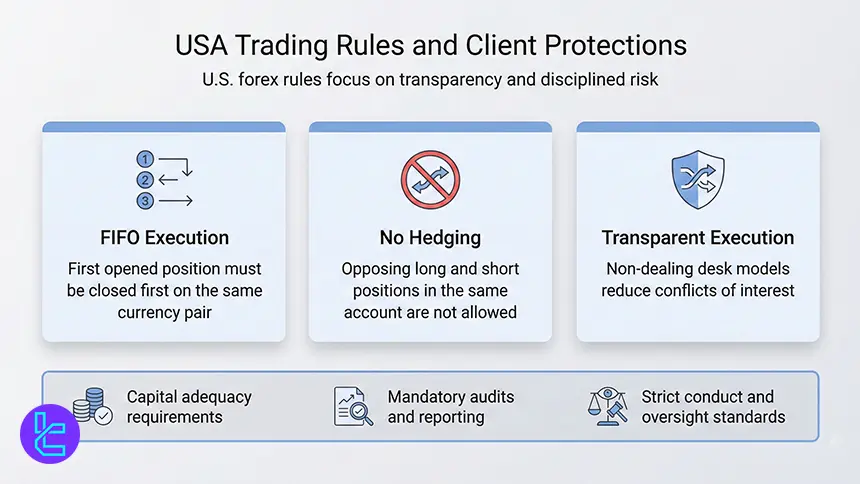 USA Trading Rules and Client Protections

U.S. forex rules focus on transparency and disciplined risk

1
2
3

FIFO Execution

First opened position must be closed first on the same currency pair

No Hedging

Opposing long and short positions in the same account are not allowed

Transparent Execution

Non-dealing desk models reduce conflicts of interest

Capital adequacy requirements

Mandatory audits and reporting

Strict conduct and oversight standards